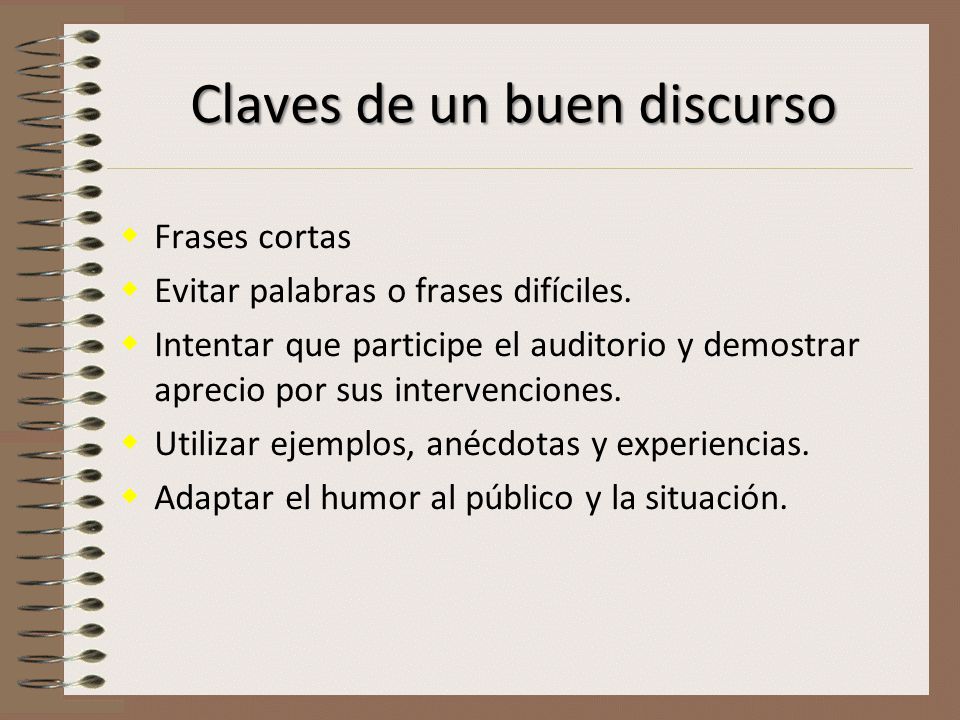 Claves de un buen discurso

- Frases cortas
- Evitar palabras o frases difíciles.
- Intentar que participe el auditorio y demostrar aprecio por sus intervenciones.
- Utilizar ejemplos, anécdotas y experiencias.
- Adaptar el humor al público y la situación.